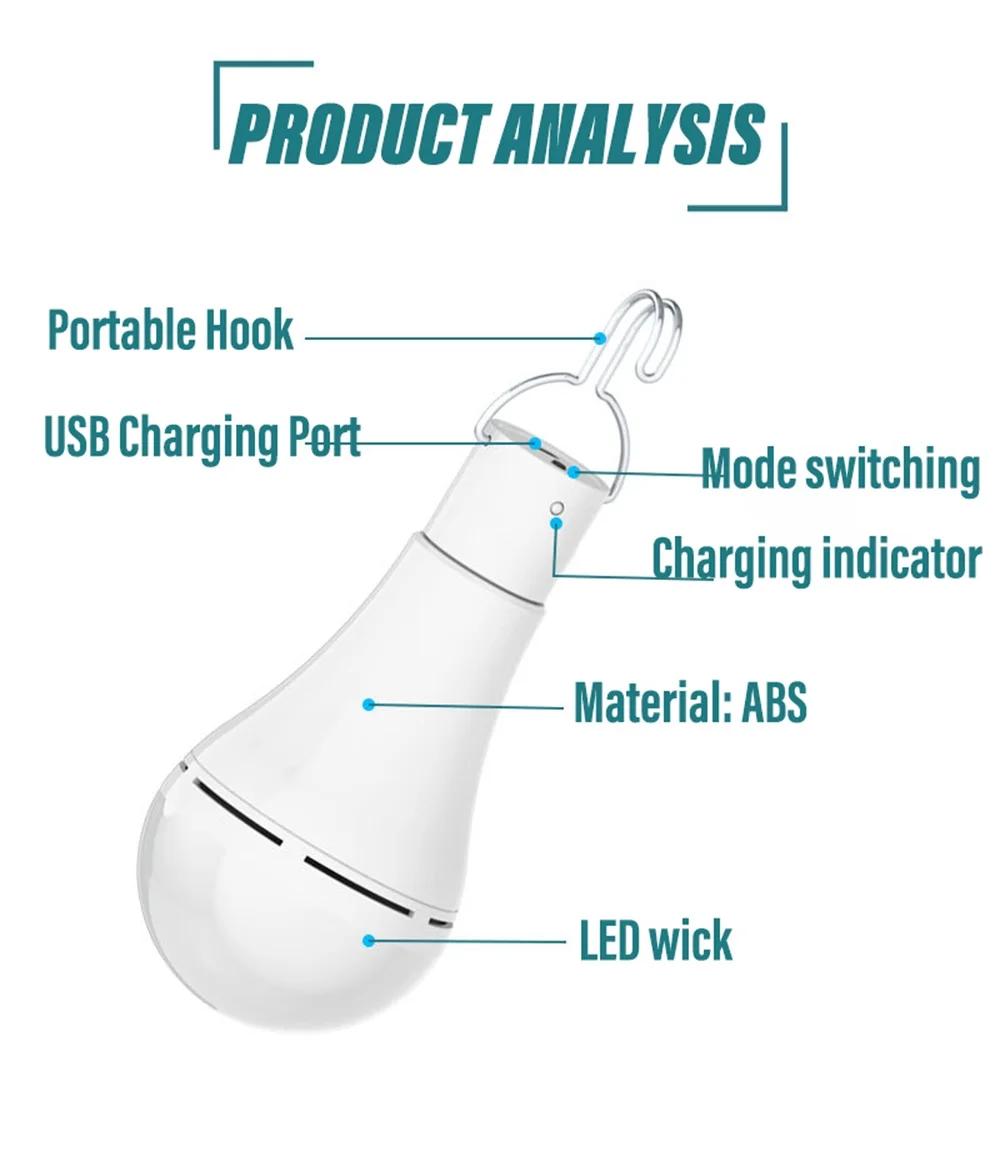 PRODUCT ANALYSIS

Portable Hook

USB Charging Port

Mode switching

Charging indicator

Material: ABS

LED wick